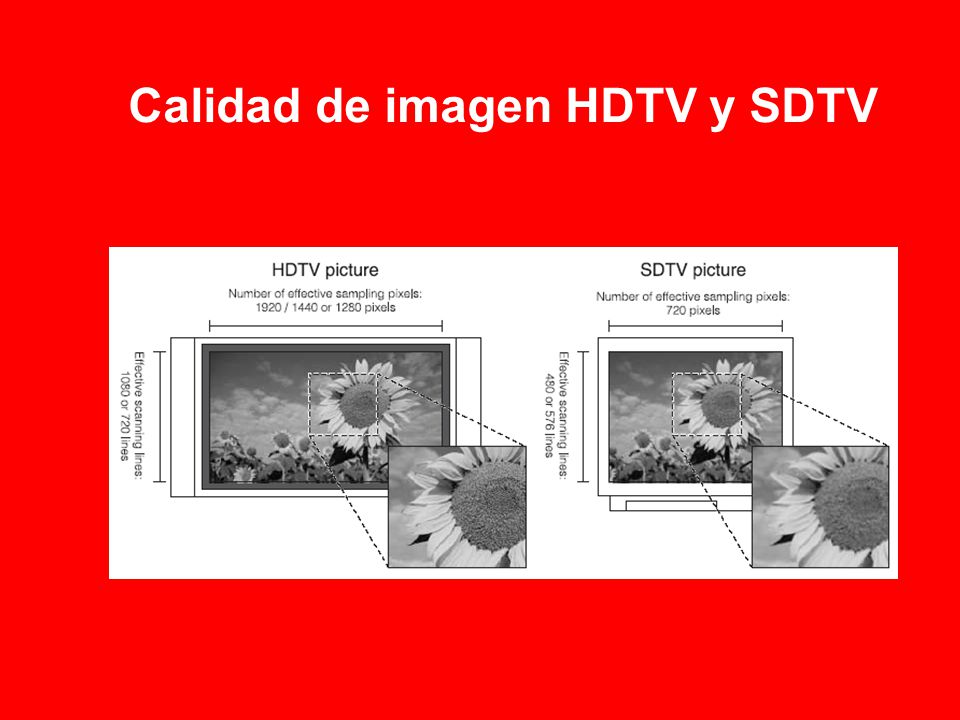 Calidad de imagen HDTV y SDTV

HDTV picture

Number of effective sampling pixels: 1920 / 1440 or 1280 pixels

Effective scanning lines: 1080 or 720 lines

SDTV picture

Number of effective sampling pixels: 720 pixels

Effective scanning lines: 480 or 576 lines